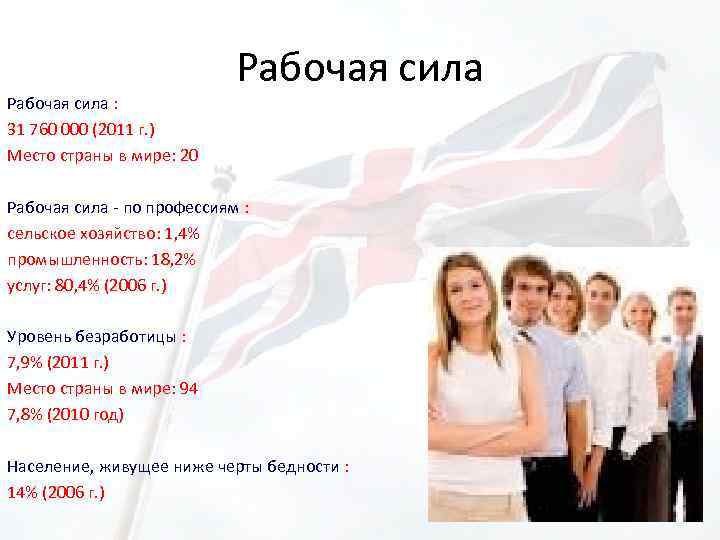 Рабочая сила

Рабочая сила :
31 760 000 (2011 г.)
Место страны в мире: 20

Рабочая сила - по профессиям :
сельское хозяйство: 1,4%
промышленность: 18,2%
услуг: 80,4% (2006 г.)

Уровень безработицы :
7,9% (2011 г.)
Место страны в мире: 94
7,8% (2010 год)

Население, живущее ниже черты бедности :
14% (2006 г.)